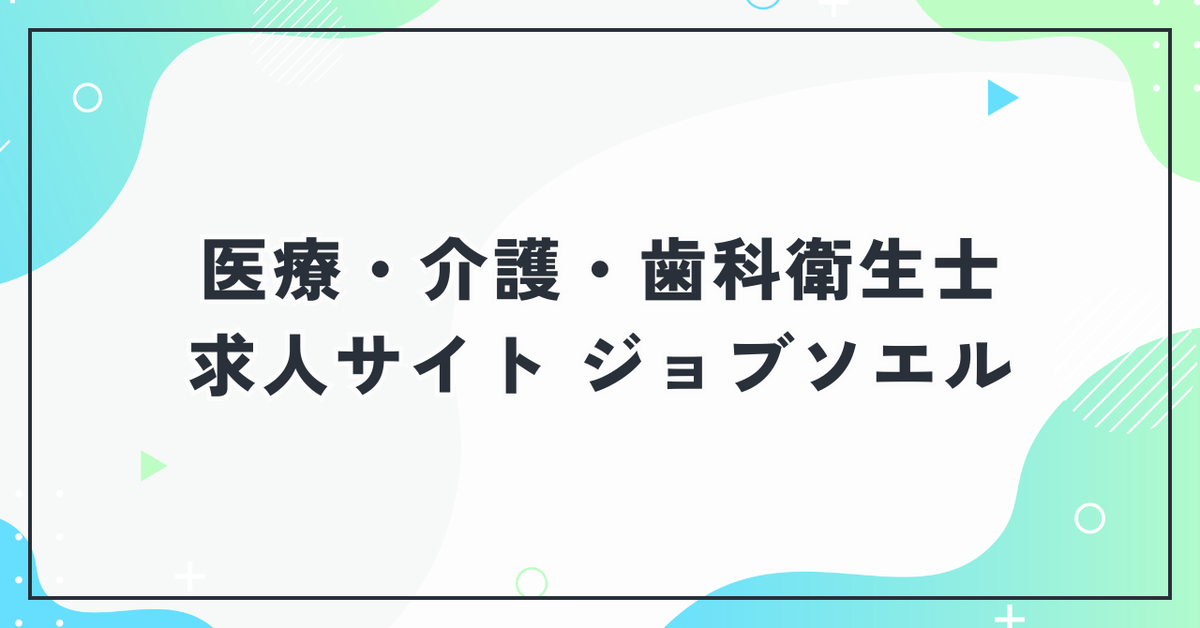 医療・介護・歯科衛生士
求人サイト ジョブソエル